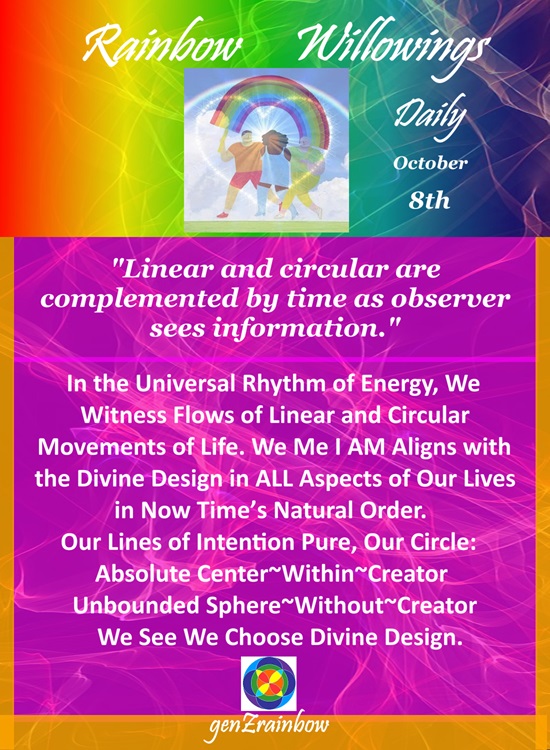 Rainbow Willowings

Daily
October
8th

"Linear and circular are complemented by time as observer sees information."

In the Universal Rhythm of Energy, We Witness Flows of Linear and Circular Movements of Life. We Me I AM Aligns with the Divine Design in ALL Aspects of Our Lives in Now Time's Natural Order.
Our Lines of Intention Pure, Our Circle:
Absolute Center~Within~Creator
Unbounded Sphere~Without~Creator
We See We Choose Divine Design.

genZrainbow